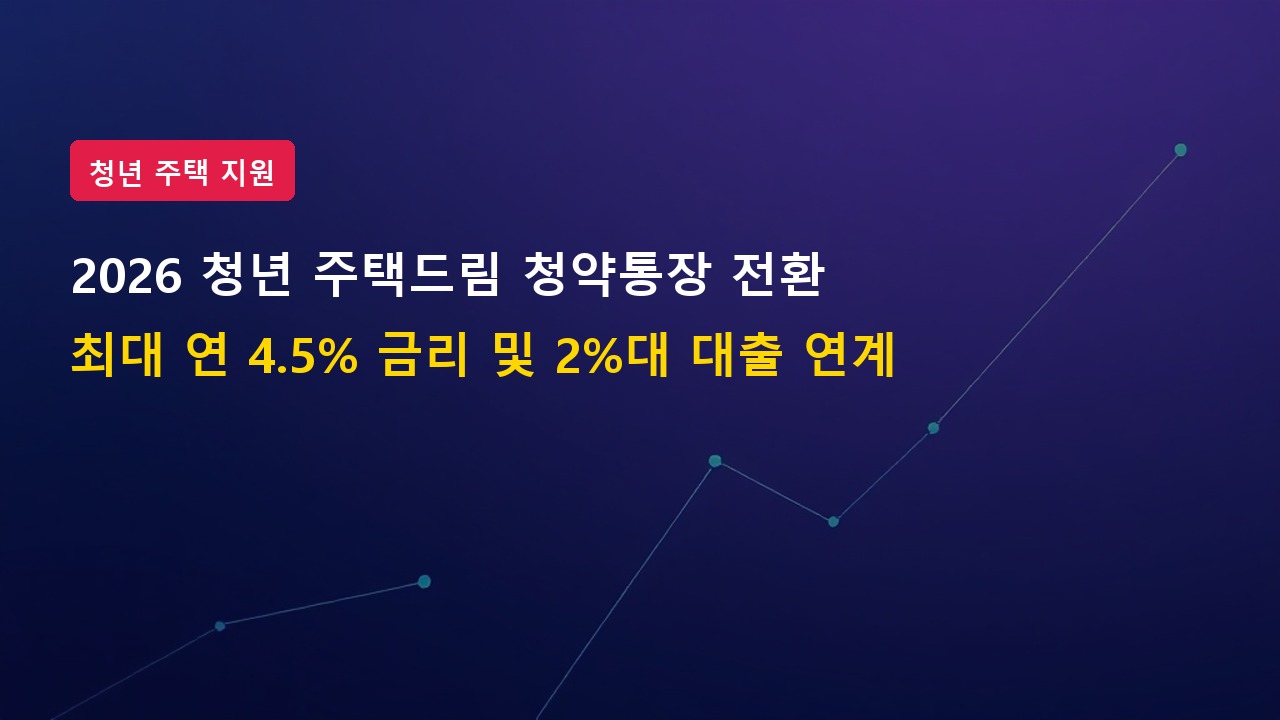 청년 주택 지원

2026 청년 주택드림 청약통장 전환

최대 연 4.5% 금리 및 2%대 대출 연계